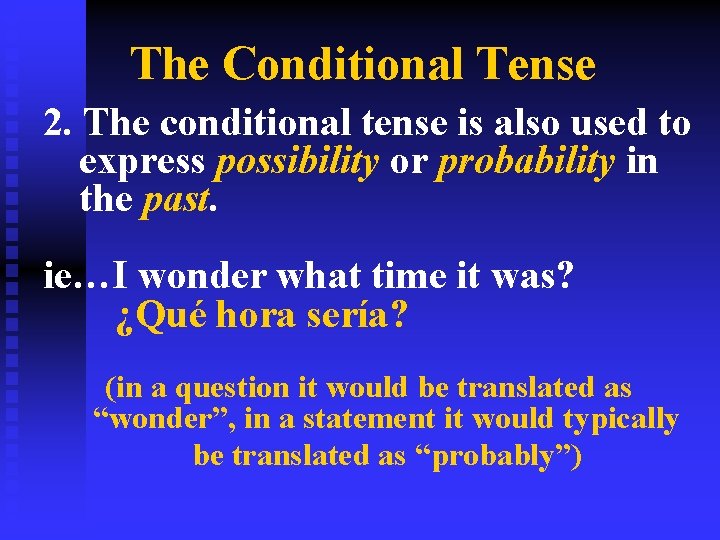 The Conditional Tense

2. The conditional tense is also used to express possibility or probability in the past.

ie…I wonder what time it was?
¿Qué hora sería?

(in a question it would be translated as “wonder”, in a statement it would typically be translated as “probably”)